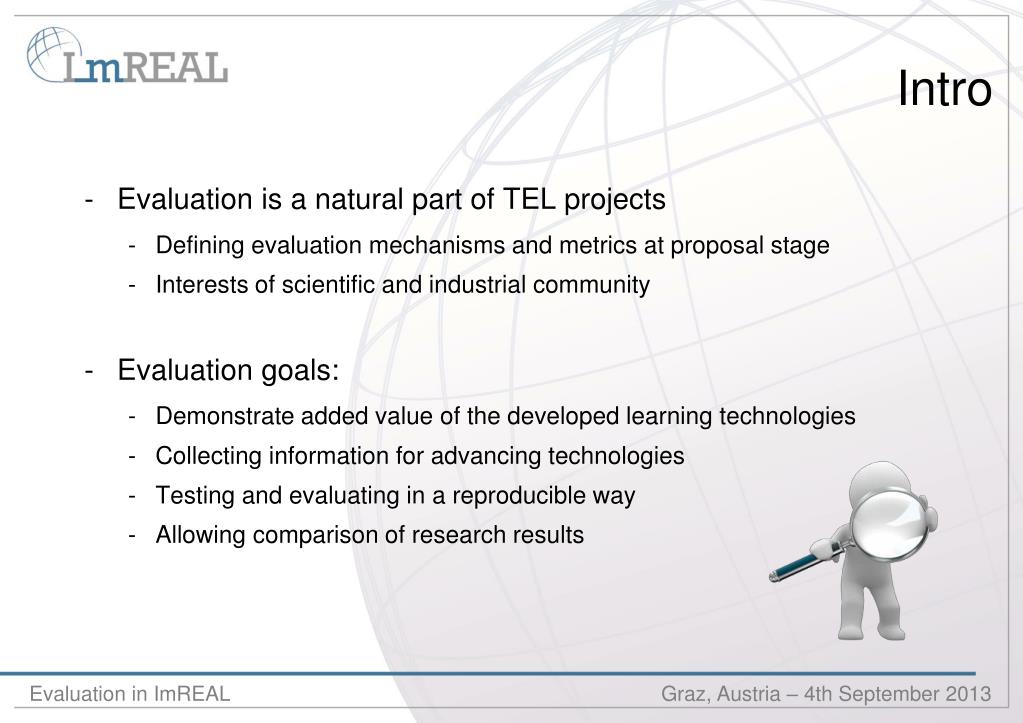 ImREAL

Intro

- Evaluation is a natural part of TEL projects
  - Defining evaluation mechanisms and metrics at proposal stage
  - Interests of scientific and industrial community

- Evaluation goals:
  - Demonstrate added value of the developed learning technologies
  - Collecting information for advancing technologies
  - Testing and evaluating in a reproducible way
  - Allowing comparison of research results

Evaluation in ImREAL

Graz, Austria – 4th September 2013